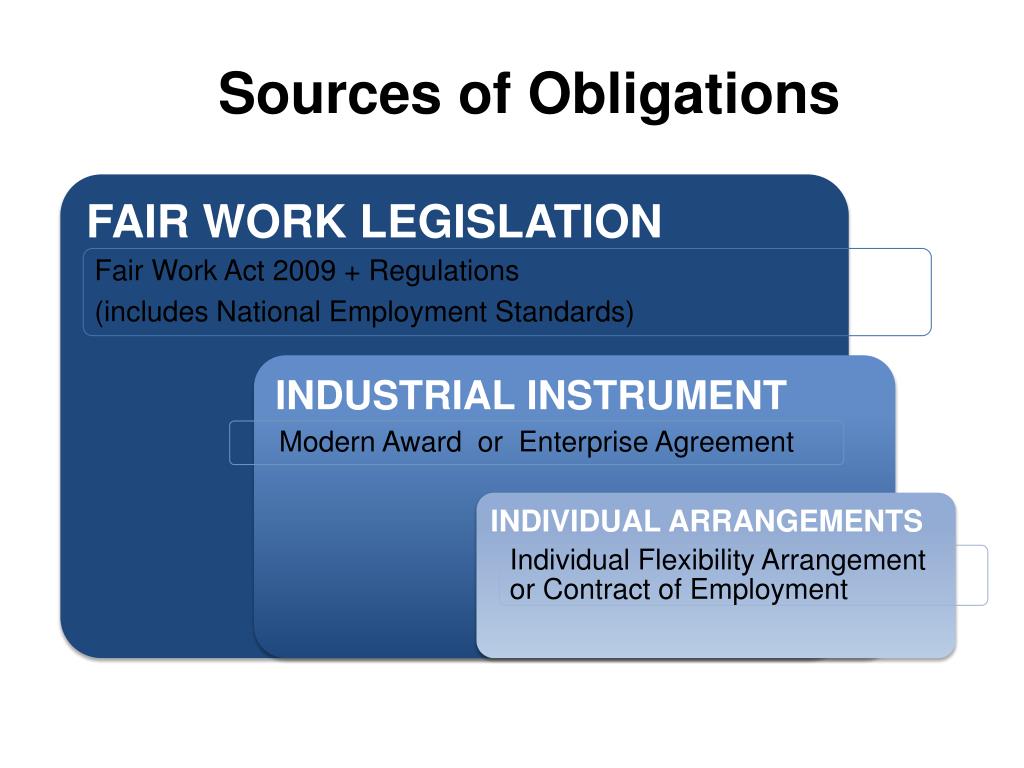 Sources of Obligations

FAIR WORK LEGISLATION

Fair Work Act 2009 + Regulations
(includes National Employment Standards)

INDUSTRIAL INSTRUMENT

Modern Award or Enterprise Agreement

INDIVIDUAL ARRANGEMENTS

Individual Flexibility Arrangement or Contract of Employment